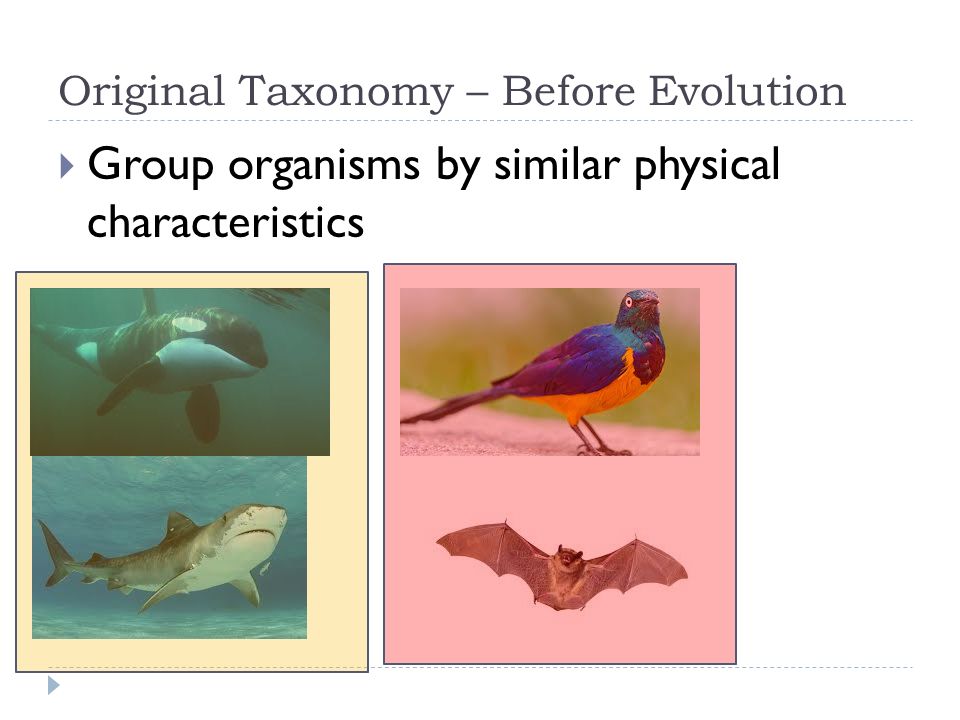 Original Taxonomy – Before Evolution

Group organisms by similar physical characteristics